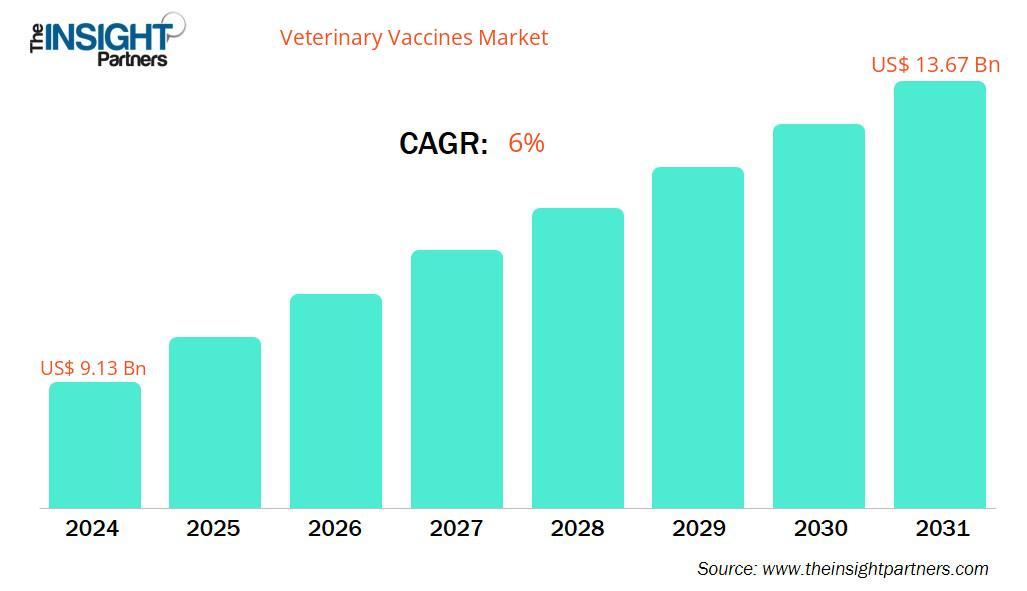 The INSIGHT Partners

Veterinary Vaccines Market

CAGR: 6%

US$ 9.13 Bn

US$ 13.67 Bn

2024 2025 2026 2027 2028 2029 2030 2031

Source: www.theinsightpartners.com